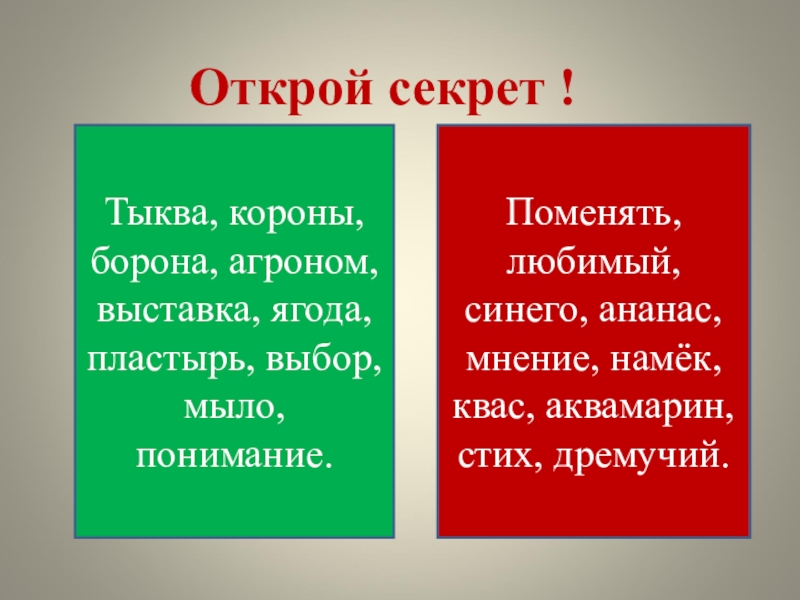 Открой секрет !

Тыква, короны, борона, агроном, выставка, ягода, пластырь, выбор, мыло, понимание.

Поменять, любимый, синего, ананас, мнение, намёк, квас, аквамарин, стих, дремучий.